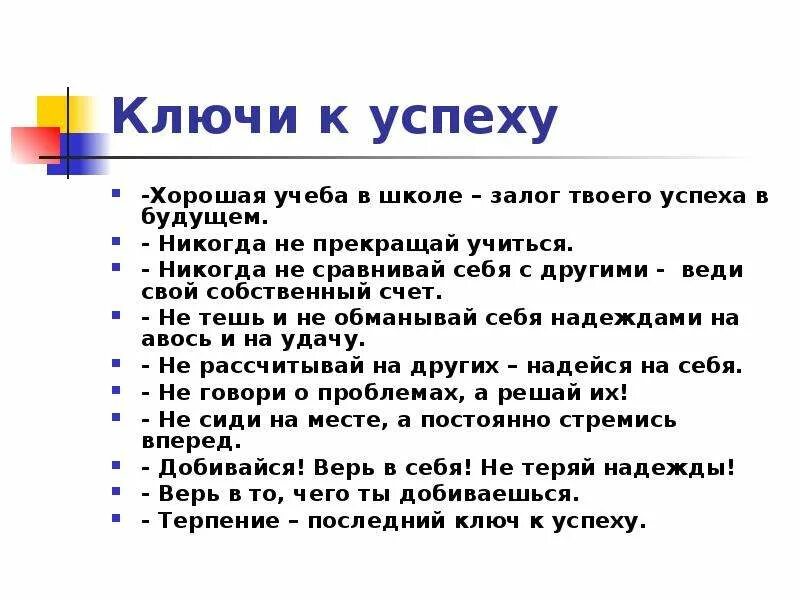 Ключи к успеху

-Хорошая учеба в школе – залог твоего успеха в будущем.
- Никогда не прекращай учиться.
- Никогда не сравнивай себя с другими - веди свой собственный счет.
- Не тешь и не обманывай себя надеждами на авось и на удачу.
- Не рассчитывай на других – надейся на себя.
- Не говори о проблемах, а решай их!
- Не сиди на месте, а постоянно стремись вперед.
- Добивайся! Верь в себя! Не теряй надежды!
- Верь в то, чего ты добиваешься.
- Терпение – последний ключ к успеху.